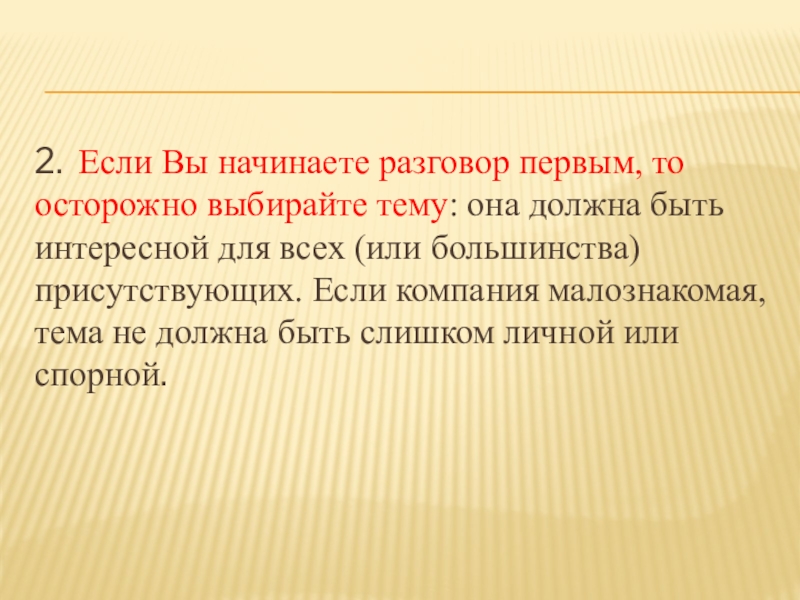 2. Если Вы начинаете разговор первым, то осторожно выбирайте тему: она должна быть интересной для всех (или большинства) присутствующих. Если компания малознакомая, тема не должна быть слишком личной или спорной.